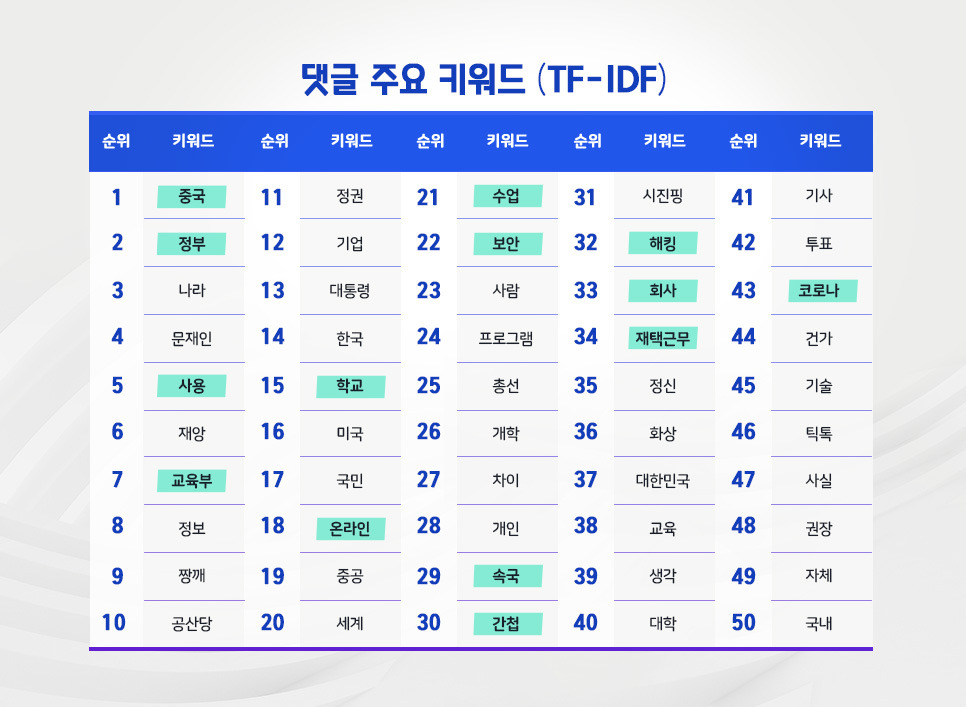 댓글 주요 키워드 (TF-IDF)

| 순위 | 키워드 | 순위 | 키워드 | 순위 | 키워드 | 순위 | 키워드 | 순위 | 키워드 |
|---|---|---|---|---|---|---|---|---|---|
| 1 | 중국 | 11 | 정권 | 21 | 수업 | 31 | 시진핑 | 41 | 기사 |
| 2 | 정부 | 12 | 기업 | 22 | 보안 | 32 | 해킹 | 42 | 투표 |
| 3 | 나라 | 13 | 대통령 | 23 | 사람 | 33 | 회사 | 43 | 코로나 |
| 4 | 문재인 | 14 | 한국 | 24 | 프로그램 | 34 | 재택근무 | 44 | 건가 |
| 5 | 사용 | 15 | 학교 | 25 | 총선 | 35 | 정신 | 45 | 기술 |
| 6 | 재앙 | 16 | 미국 | 26 | 개학 | 36 | 화상 | 46 | 틱톡 |
| 7 | 교육부 | 17 | 국민 | 27 | 차이 | 37 | 대한민국 | 47 | 사실 |
| 8 | 정보 | 18 | 온라인 | 28 | 개인 | 38 | 교육 | 48 | 권장 |
| 9 | 짱깨 | 19 | 중공 | 29 | 속국 | 39 | 생각 | 49 | 자체 |
| 10 | 공산당 | 20 | 세계 | 30 | 간첩 | 40 | 대학 | 50 | 국내 |